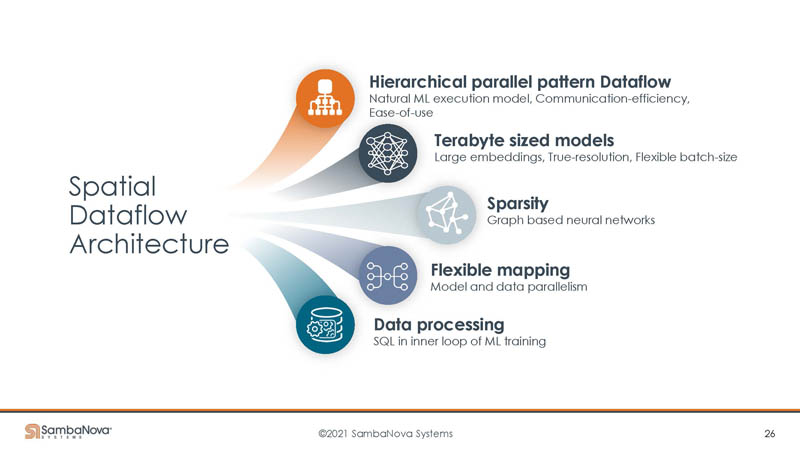 Spatial Dataflow Architecture

Hierarchical parallel pattern Dataflow
Natural ML execution model, Communication-efficiency, Ease-of-use

Terabyte sized models
Large embeddings, True-resolution, Flexible batch-size

Sparsity
Graph based neural networks

Flexible mapping
Model and data parallelism

Data processing
SQL in inner loop of ML training

SambaNova SYSTEMS

©2021 SambaNova Systems

26